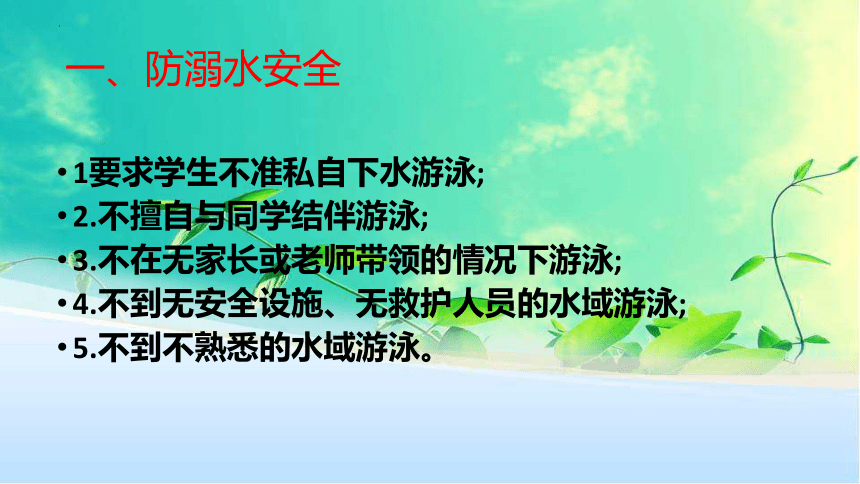 一、防溺水安全

• 1要求学生不准私自下水游泳;
• 2.不擅自与同学结伴游泳;
• 3.不在无家长或老师带领的情况下游泳;
• 4.不到无安全设施、无救护人员的水域游泳;
• 5.不到不熟悉的水域游泳。